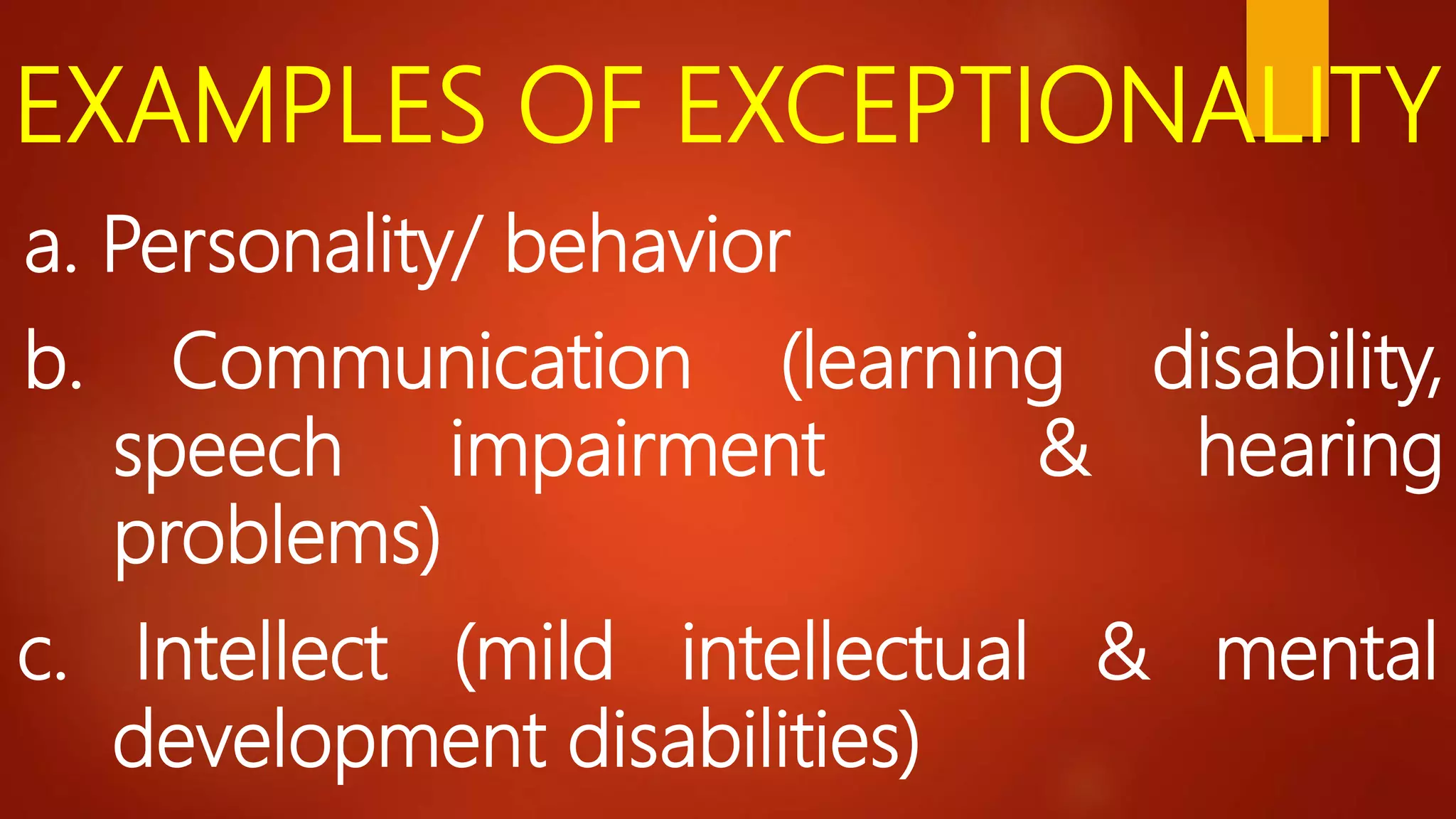 EXAMPLES OF EXCEPTIONALITY

a. Personality/ behavior

b. Communication (learning disability, speech impairment & hearing problems)

c. Intellect (mild intellectual & mental development disabilities)